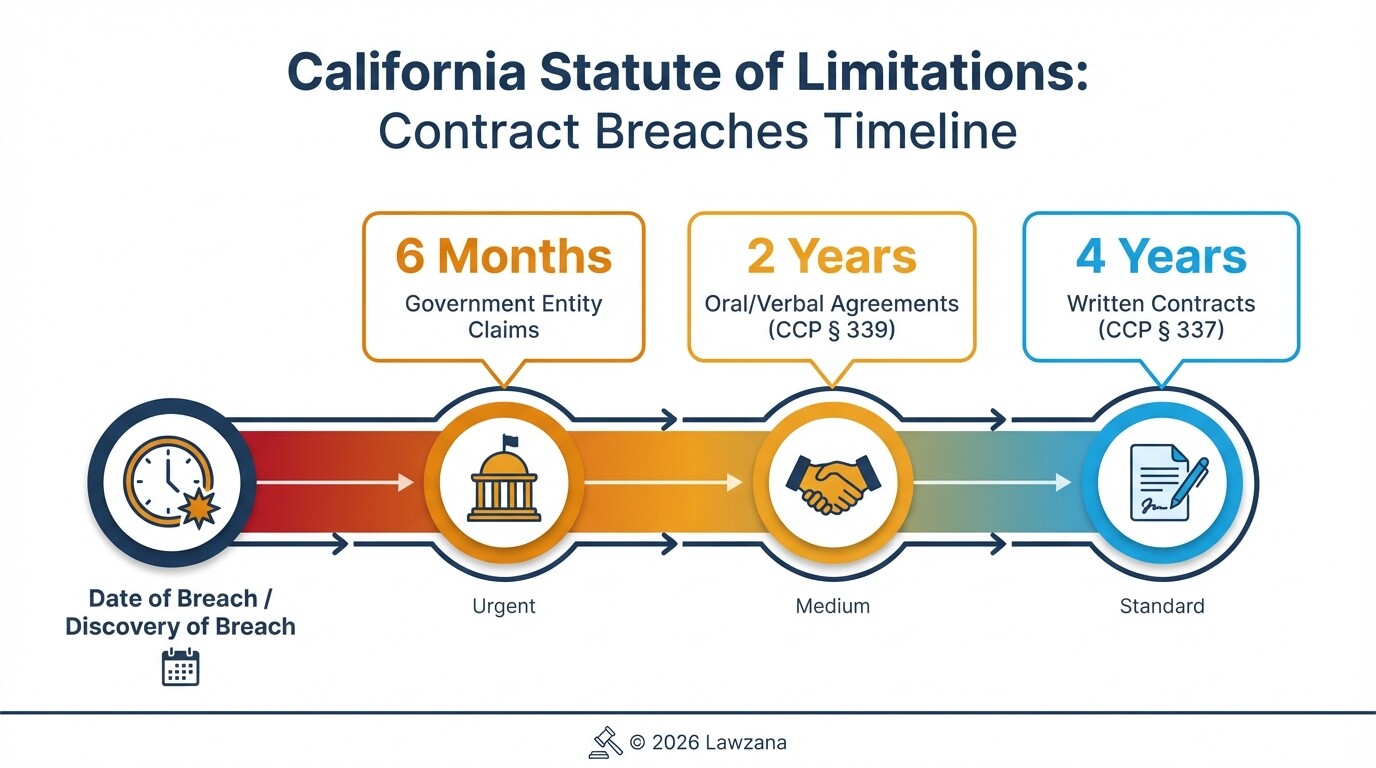 California Statute of Limitations:
Contract Breaches Timeline

6 Months
Government Entity Claims

2 Years
Oral/Verbal Agreements (CCP § 339)

4 Years
Written Contracts (CCP § 337)

Date of Breach / Discovery of Breach

Urgent

Medium

Standard

© 2026 Lawzana